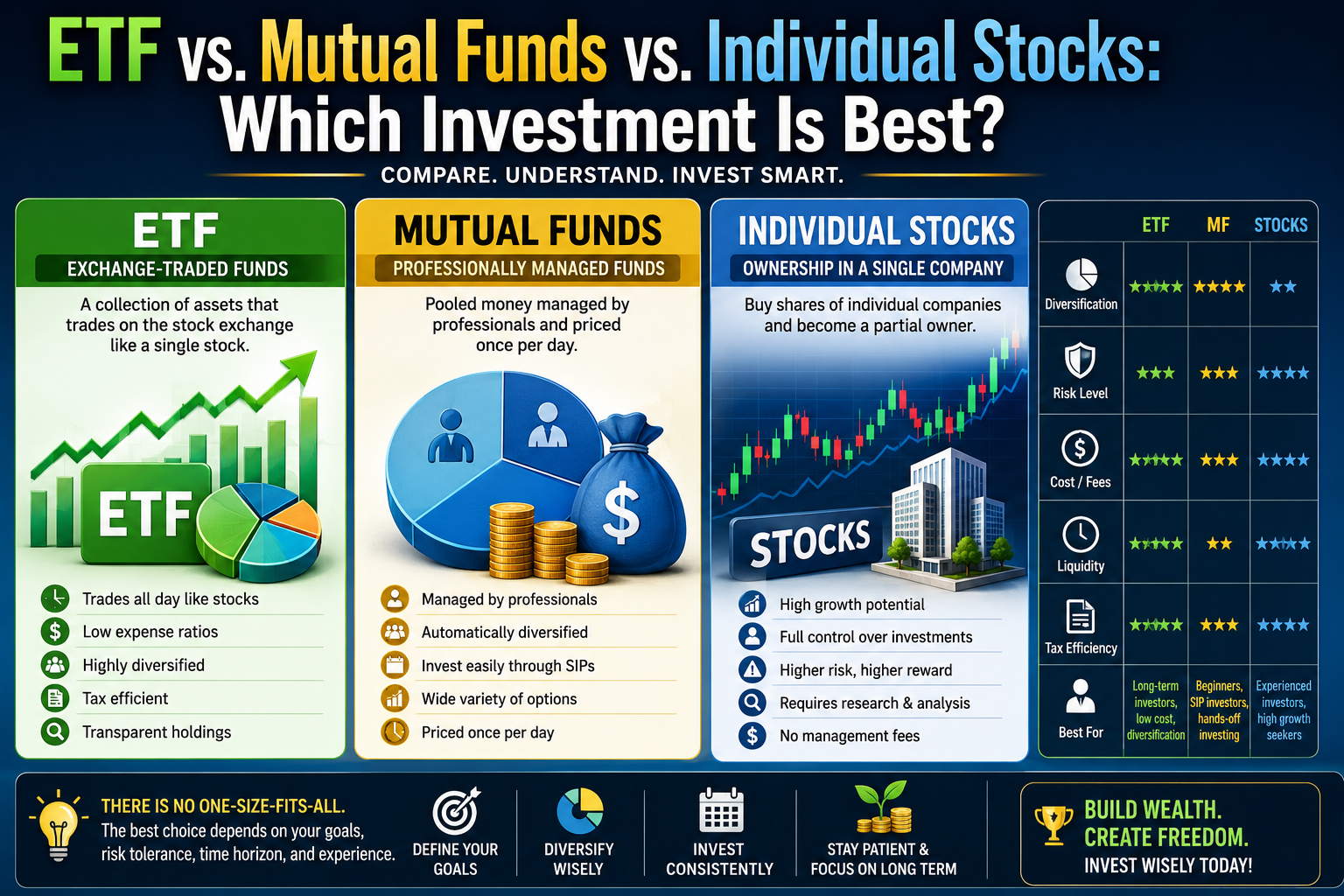 ETF vs. Mutual Funds vs. Individual Stocks: Which Investment Is Best?

COMPARE. UNDERSTAND. INVEST SMART.

ETF
EXCHANGE-TRADED FUNDS

A collection of assets that trades on the stock exchange like a single stock.

ETF

Trades all day like stocks
Low expense ratios
Highly diversified
Tax efficient
Transparent holdings

MUTUAL FUNDS
PROFESSIONALLY MANAGED FUNDS

Pooled money managed by professionals and priced once per day.

$

Managed by professionals
Automatically diversified
Invest easily through SIPs
Wide variety of options
Priced once per day

INDIVIDUAL STOCKS
OWNERSHIP IN A SINGLE COMPANY

Buy shares of individual companies and become a partial owner.

STOCKS

High growth potential
Full control over investments
Higher risk, higher reward
Requires research & analysis
No management fees

| | ETF | MF | STOCKS |
|---|---|---|---|
| Diversification | ★★★★★ | ★★★★ | ★★ |
| Risk Level | ★★★ | ★★★ | ★★★★ |
| Cost / Fees | ★★★★★ | ★★★ | ★★★★ |
| Liquidity | ★★★★★ | ★★ | ★★★★★ |
| Tax Efficiency | ★★★★★ | ★★★ | ★★★★ |
| Best For | Long-term investors, low cost, diversification | Beginners, SIP investors, hands-off investing | Experienced investors, high growth seekers |

THERE IS NO ONE-SIZE-FITS-ALL.
The best choice depends on your goals, risk tolerance, time horizon, and experience.

DEFINE YOUR GOALS
DIVERSIFY WISELY
INVEST CONSISTENTLY
STAY PATIENT & FOCUS ON LONG TERM

BUILD WEALTH.
CREATE FREEDOM.
INVEST WISELY TODAY!